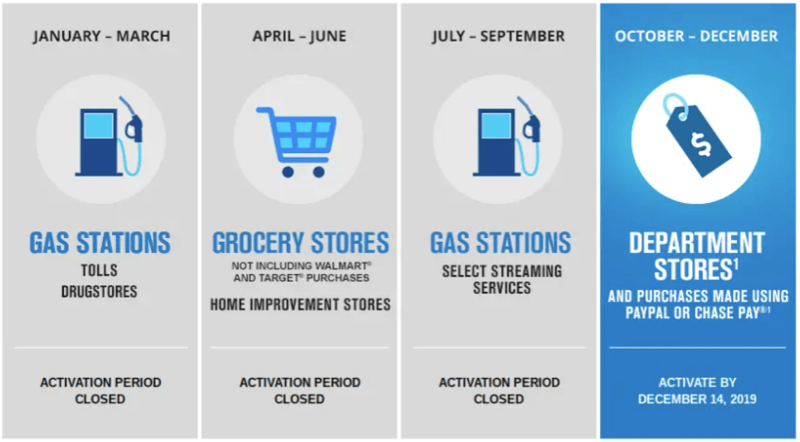 JANUARY – MARCH

GAS STATIONS
TOLLS
DRUGSTORES

ACTIVATION PERIOD CLOSED

APRIL – JUNE

GROCERY STORES
NOT INCLUDING WALMART® AND TARGET® PURCHASES
HOME IMPROVEMENT STORES

ACTIVATION PERIOD CLOSED

JULY – SEPTEMBER

GAS STATIONS
SELECT STREAMING SERVICES

ACTIVATION PERIOD CLOSED

OCTOBER – DECEMBER

$

DEPARTMENT STORES$^1$
AND PURCHASES MADE USING PAYPAL OR CHASE PAY®$^1$

ACTIVATE BY DECEMBER 14, 2019